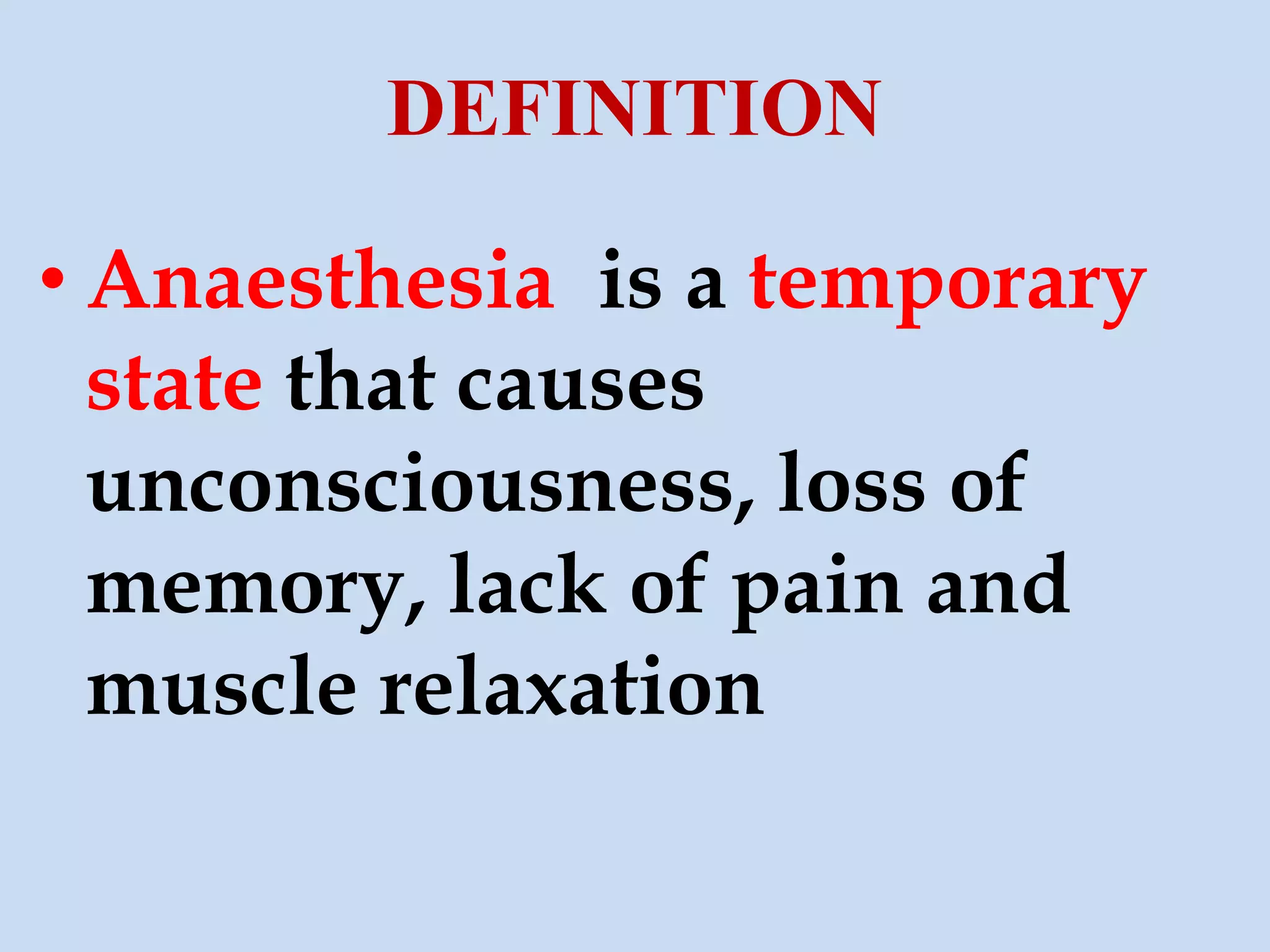 DEFINITION

• Anaesthesia is a temporary state that causes unconsciousness, loss of memory, lack of pain and muscle relaxation